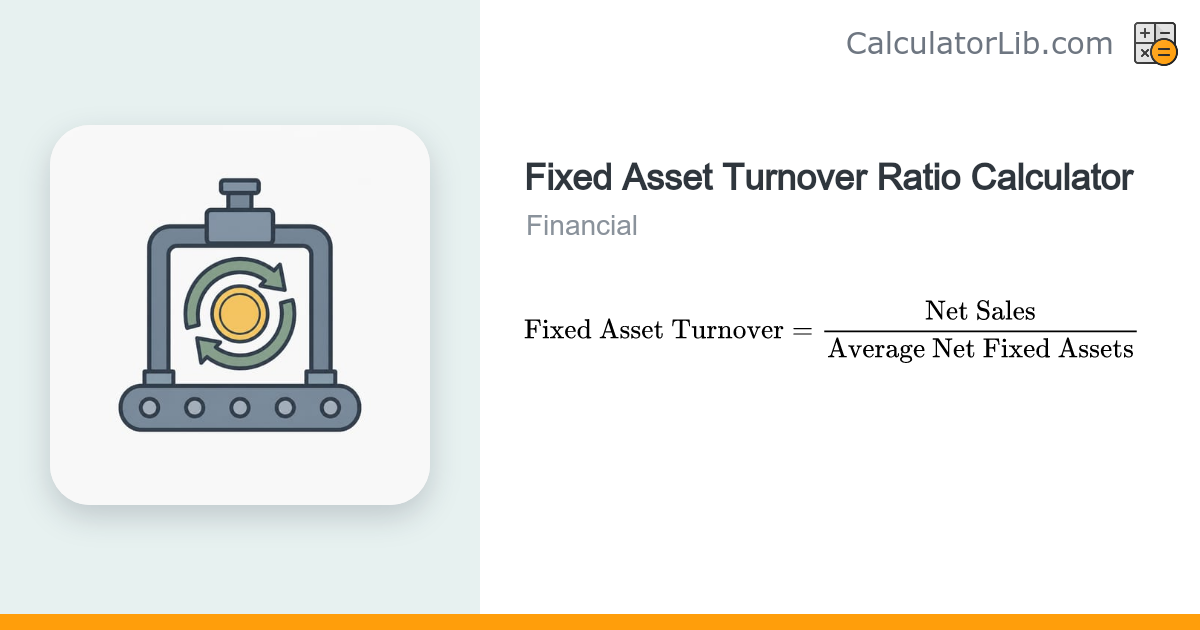 CalculatorLib.com

Fixed Asset Turnover Ratio Calculator

Financial

$\text{Fixed Asset Turnover} = \frac{\text{Net Sales}}{\text{Average Net Fixed Assets}}$